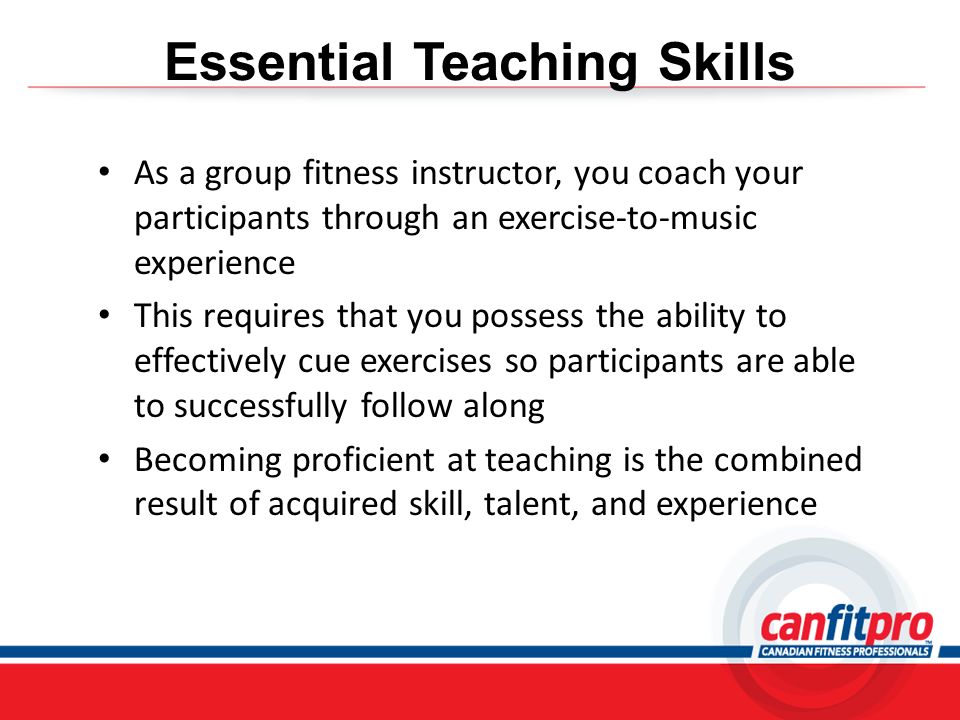 Essential Teaching Skills

• As a group fitness instructor, you coach your participants through an exercise-to-music experience

• This requires that you possess the ability to effectively cue exercises so participants are able to successfully follow along

• Becoming proficient at teaching is the combined result of acquired skill, talent, and experience

canfitpro™
CANADIAN FITNESS PROFESSIONALS